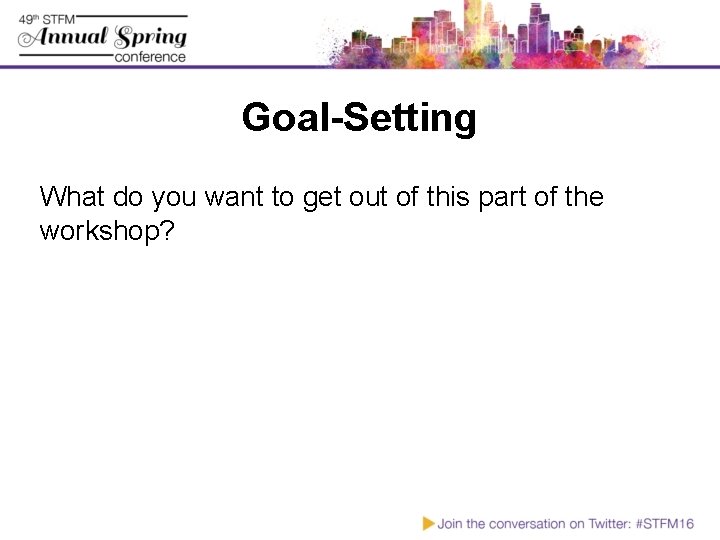 49th STFM Annual Spring conference

Goal-Setting

What do you want to get out of this part of the workshop?

Join the conversation on Twitter: #STFM16